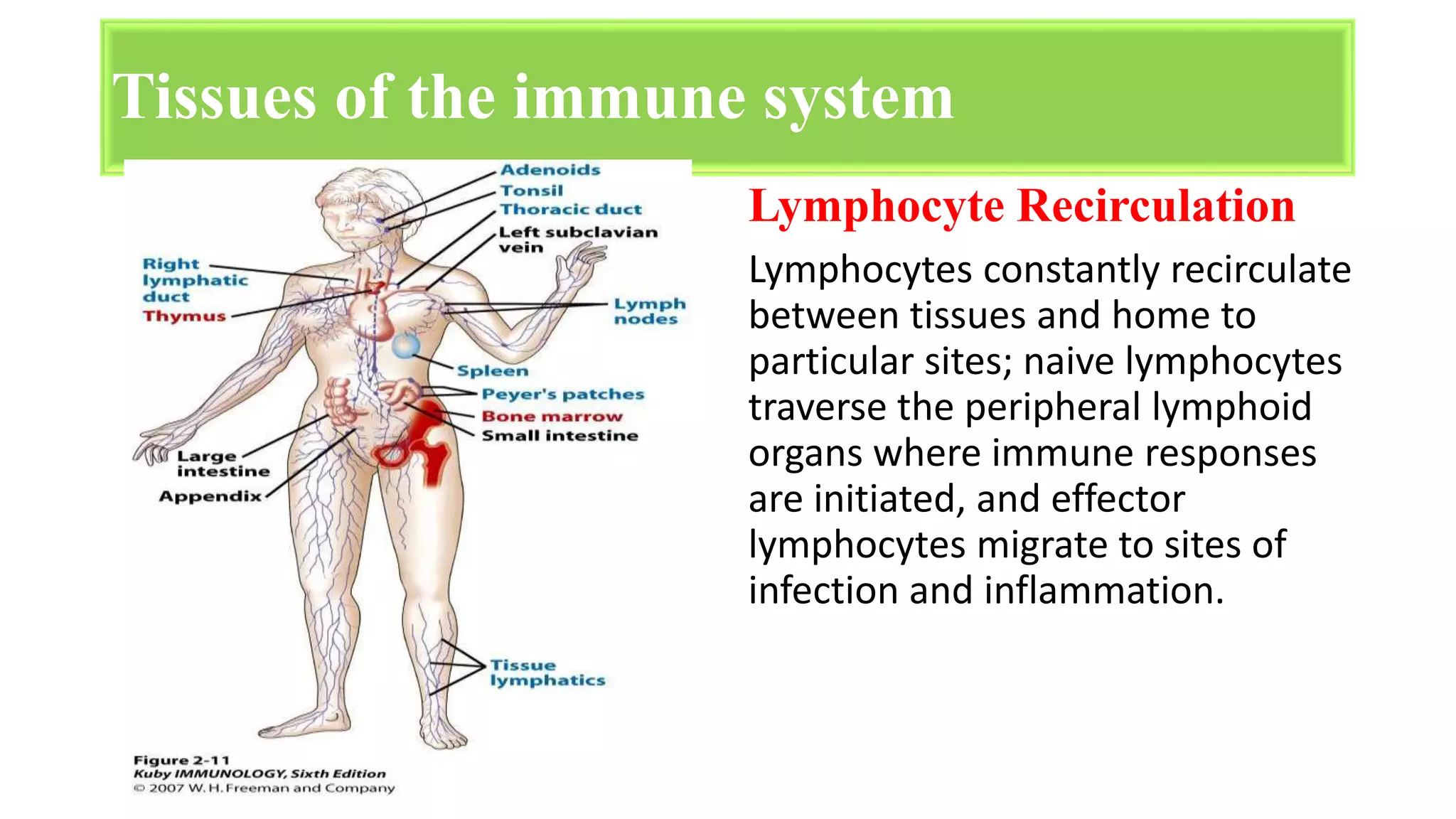 Tissues of the immune system

Adenoids
Tonsil
Thoracic duct
Left subclavian vein
Right lymphatic duct
Thymus
Lymph nodes
Spleen
Peyer's patches
Bone marrow
Small intestine
Large intestine
Appendix
Tissue lymphatics

Figure 2-11
Kuby IMMUNOLOGY, Sixth Edition
© 2007 W. H. Freeman and Company

Lymphocyte Recirculation

Lymphocytes constantly recirculate between tissues and home to particular sites; naive lymphocytes traverse the peripheral lymphoid organs where immune responses are initiated, and effector lymphocytes migrate to sites of infection and inflammation.